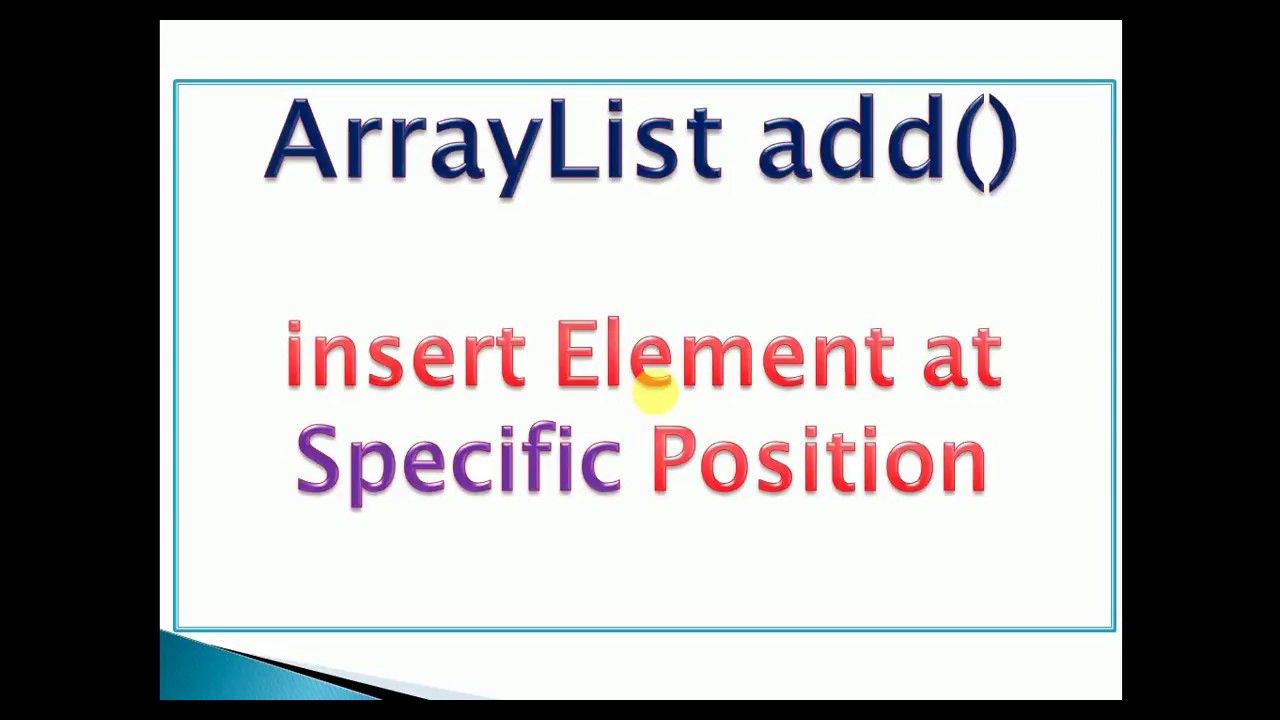 ArrayList add()

insert Element at Specific Position